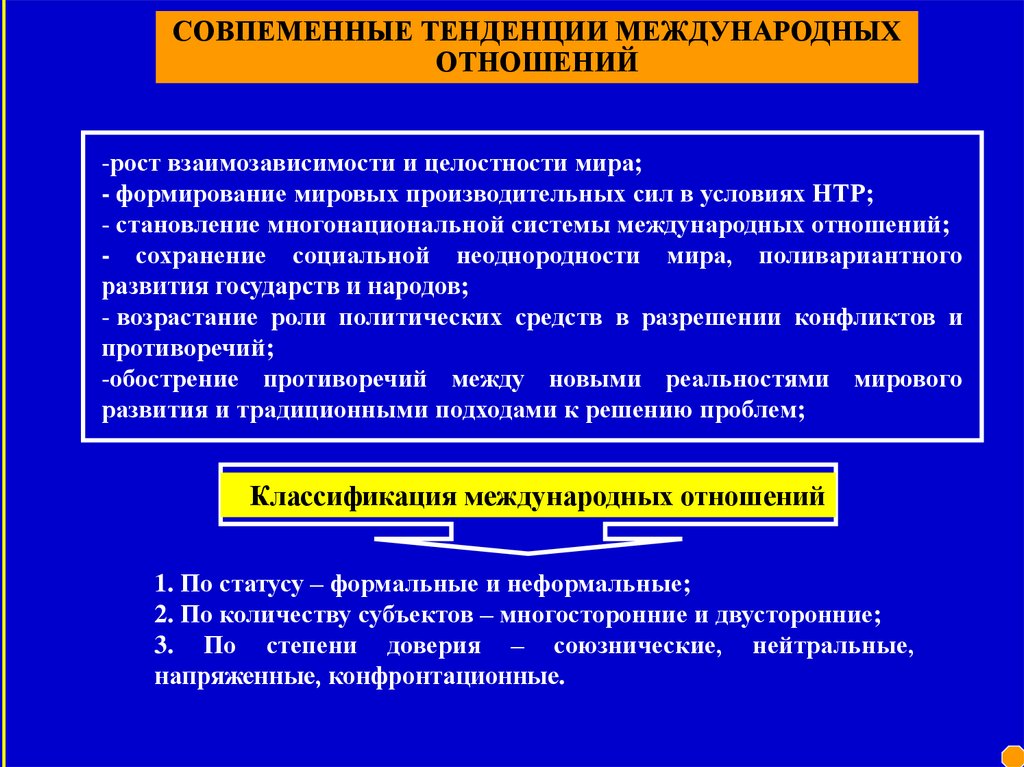 СОВПЕМЕННЫЕ ТЕНДЕНЦИИ МЕЖДУНАРОДНЫХ ОТНОШЕНИЙ

-рост взаимозависимости и целостности мира;
- формирование мировых производительных сил в условиях НТР;
- становление многонациональной системы международных отношений;
- сохранение социальной неоднородности мира, поливариантного развития государств и народов;
- возрастание роли политических средств в разрешении конфликтов и противоречий;
-обострение противоречий между новыми реальностями мирового развития и традиционными подходами к решению проблем;

Классификация международных отношений

1. По статусу – формальные и неформальные;
2. По количеству субъектов – многосторонние и двусторонние;
3. По степени доверия – союзнические, нейтральные, напряженные, конфронтационные.